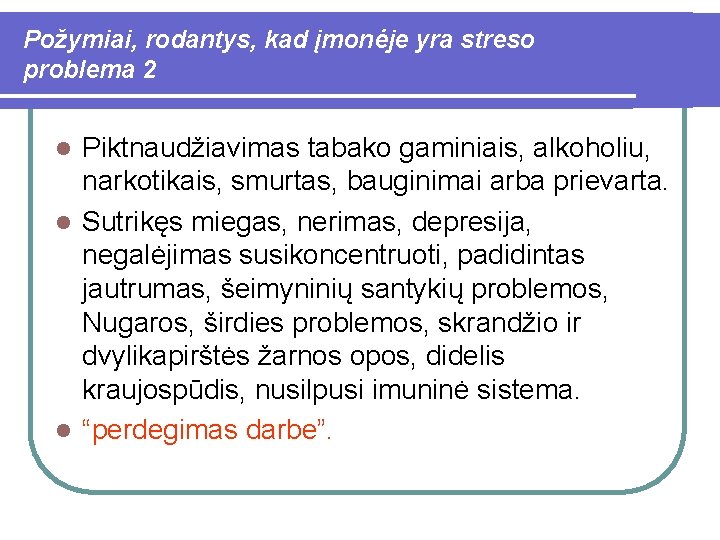 Požymiai, rodantys, kad įmonėje yra streso problema 2

• Piktnaudžiavimas tabako gaminiais, alkoholiu, narkotikais, smurtas, bauginimai arba prievarta.
• Sutrikęs miegas, nerimas, depresija, negalėjimas susikoncentruoti, padidintas jautrumas, šeimyninių santykių problemos, Nugaros, širdies problemos, skrandžio ir dvylikapirštės žarnos opos, didelis kraujospūdis, nusilpusi imuninė sistema.
• "perdegimas darbe".